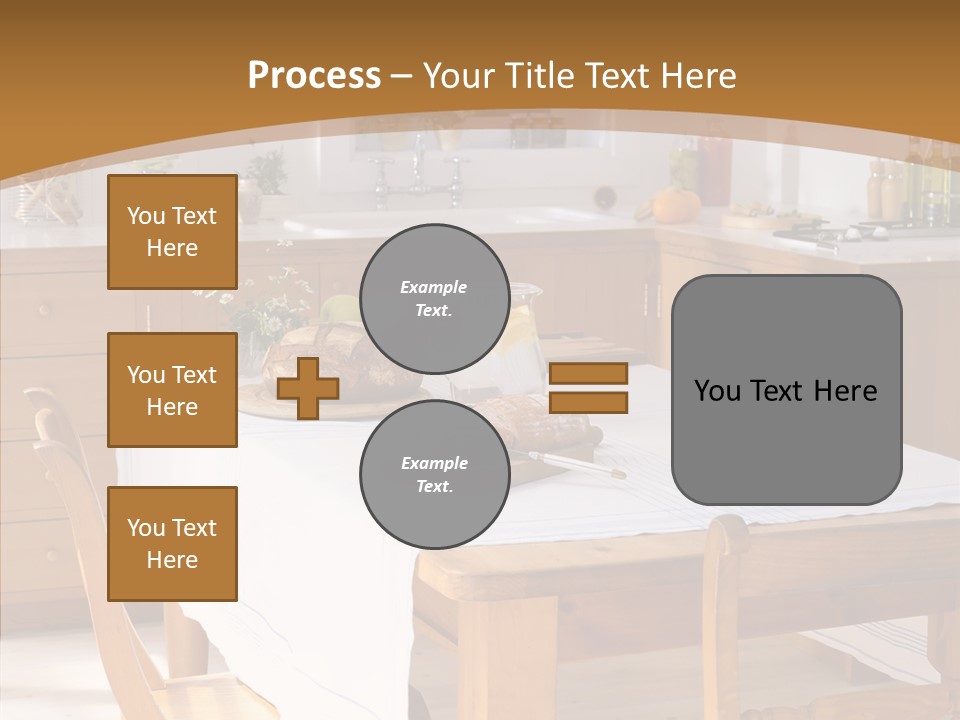 Process – Your Title Text Here

You Text Here

You Text Here

You Text Here

Example Text.

Example Text.

You Text Here